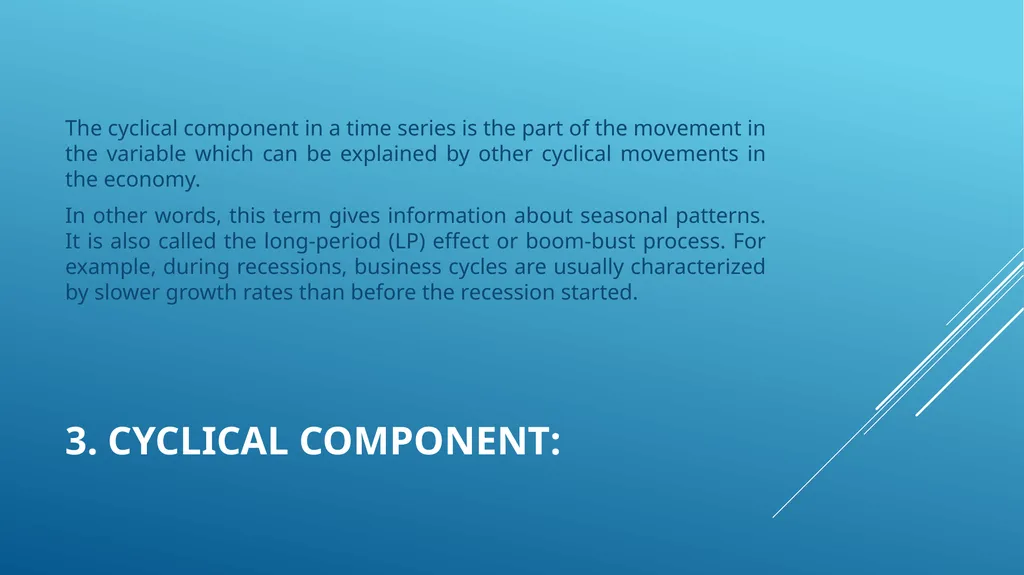 The cyclical component in a time series is the part of the movement in the variable which can be explained by other cyclical movements in the economy.

In other words, this term gives information about seasonal patterns. It is also called the long-period (LP) effect or boom-bust process. For example, during recessions, business cycles are usually characterized by slower growth rates than before the recession started.

3. CYCLICAL COMPONENT: